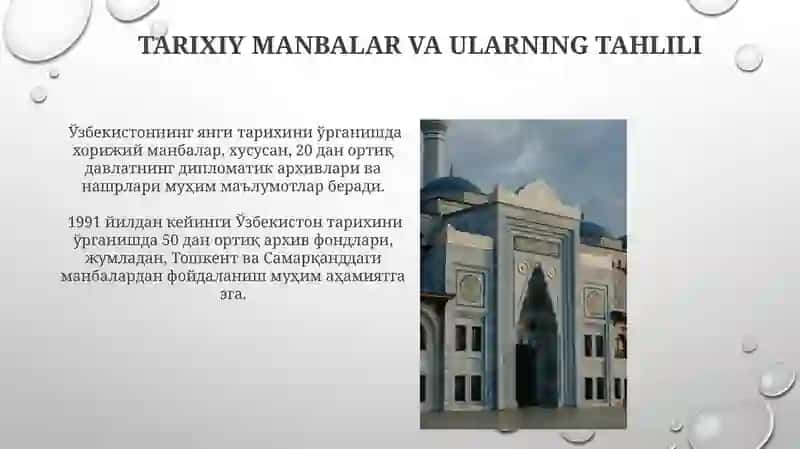 TARIXIY MANBALAR VA ULARNING TAHLILI

Ўзбекистоннинг янги тарихини ўрганишда хорижий манбалар, хусусан, 20 дан ортиқ давлатнинг дипломатик архивлари ва нашрлари муҳим маълумотлар беради.

1991 йилдан кейинги Ўзбекистон тарихини ўрганишда 50 дан ортиқ архив фондлари, жумладан, Тошкент ва Самарқанддаги манбалардан фойдаланиш муҳим аҳамиятга эга.